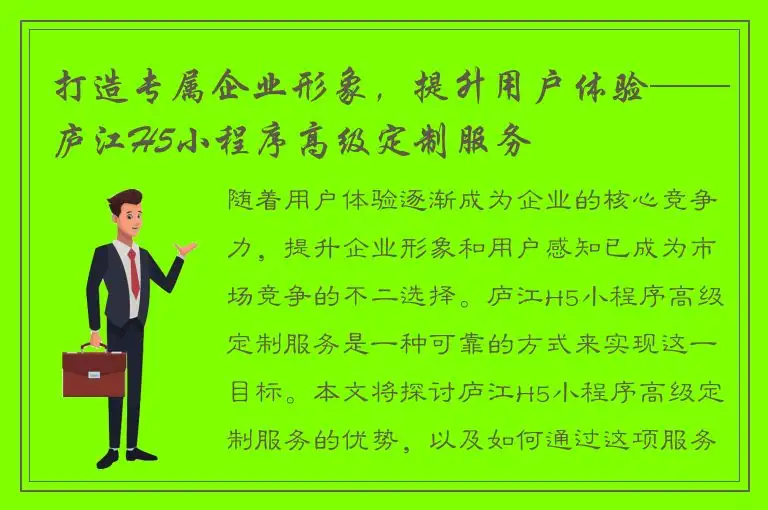 打造专属企业形象，提升用户体验——庐江H5小程序高级定制服务

随着用户体验逐渐成为企业的核心竞争力，提升企业形象和用户感知已成为市场竞争的不二选择。庐江H5小程序高级定制服务是一种可靠的方式来实现这一目标。本文将探讨庐江H5小程序高级定制服务的优势，以及如何通过这项服务